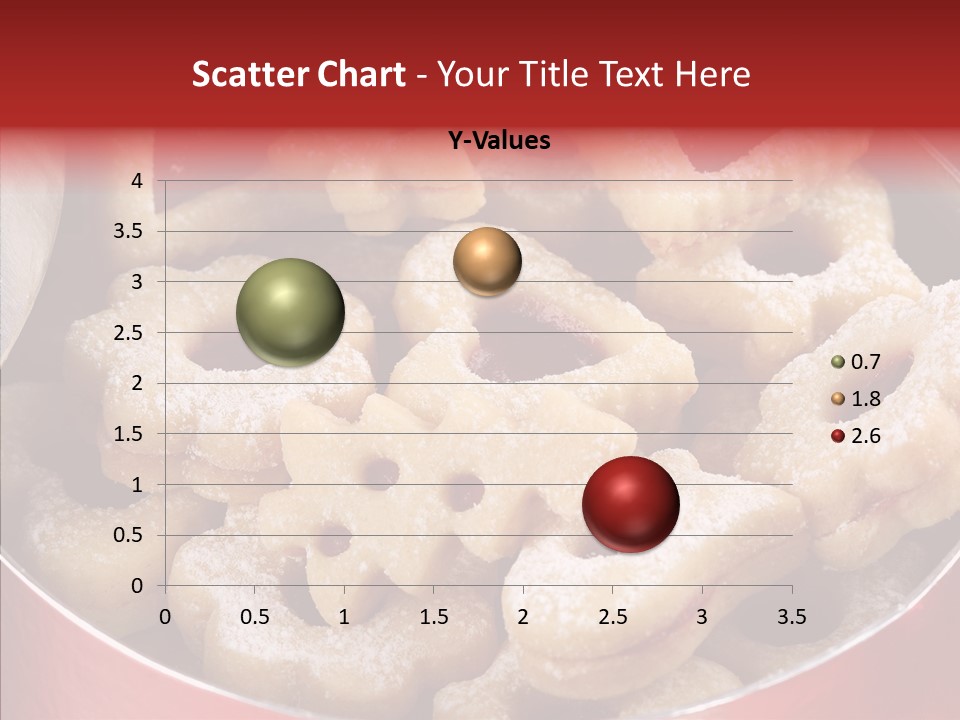 Scatter Chart - Your Title Text Here

Y-Values

4
3.5
3
2.5
2
1.5
1
0.5
0

0 0.5 1 1.5 2 2.5 3 3.5

0.7
1.8
2.6